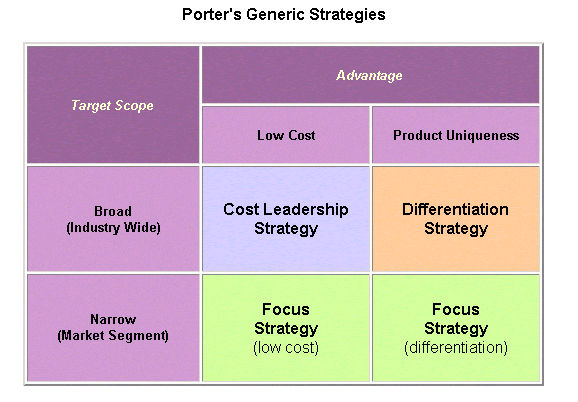 Porter's Generic Strategies

| Target Scope | Advantage | |
|---|---|---|
| | Low Cost | Product Uniqueness |
| Broad (Industry Wide) | Cost Leadership Strategy | Differentiation Strategy |
| Narrow (Market Segment) | Focus Strategy (low cost) | Focus Strategy (differentiation) |